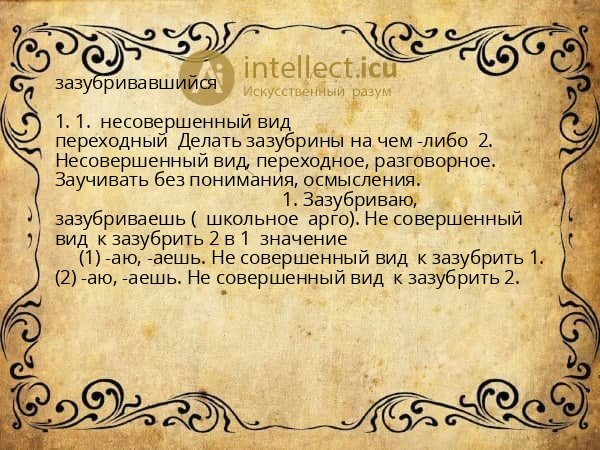 intellect.icu
Искусственный разум

зазубривавшийся

1. 1. несовершенный вид переходный Делать зазубрины на чем -либо 2. Несовершенный вид, переходное, разговорное. Заучивать без понимания, осмысления.
1. Зазубриваю, зазубриваешь ( школьное арго). Не совершенный вид к зазубрить 2 в 1 значение
(1) -аю, -аешь. Не совершенный вид к зазубрить 1.
(2) -аю, -аешь. Не совершенный вид к зазубрить 2.